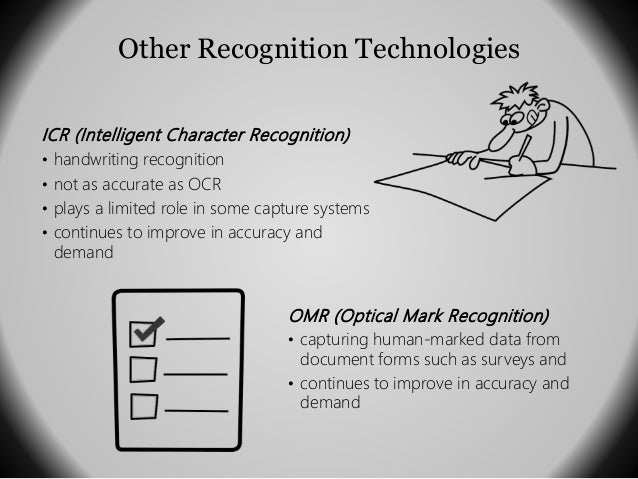 Other Recognition Technologies

ICR (Intelligent Character Recognition)
• handwriting recognition
• not as accurate as OCR
• plays a limited role in some capture systems
• continues to improve in accuracy and demand

OMR (Optical Mark Recognition)
• capturing human-marked data from document forms such as surveys and
• continues to improve in accuracy and demand